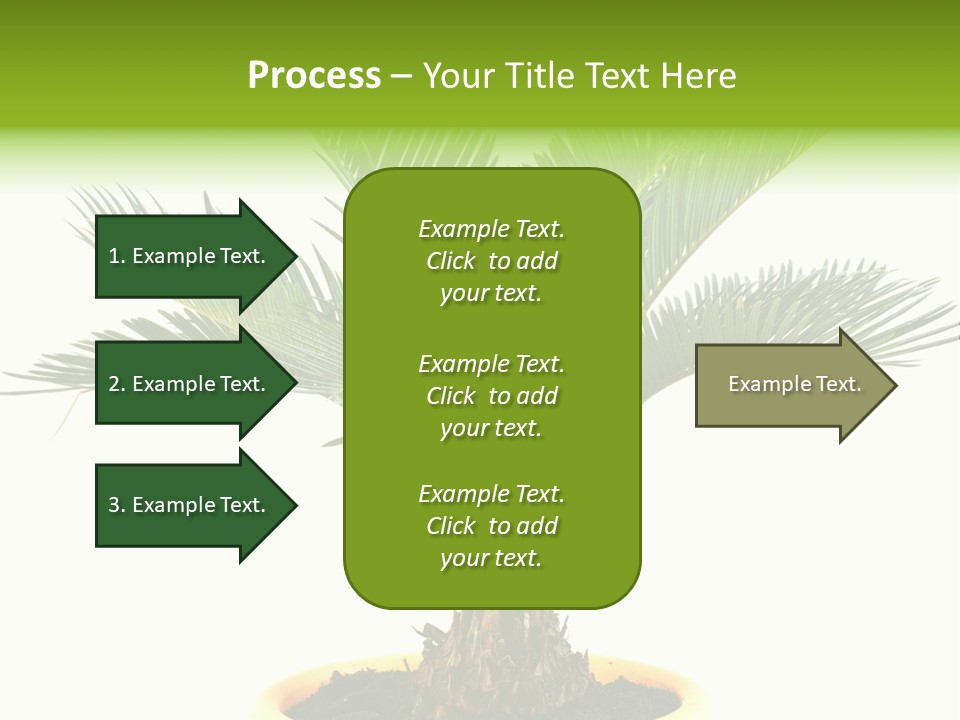 Process – Your Title Text Here

1. Example Text.

2. Example Text.

3. Example Text.

Example Text. Click to add your text.

Example Text. Click to add your text.

Example Text. Click to add your text.

Example Text.